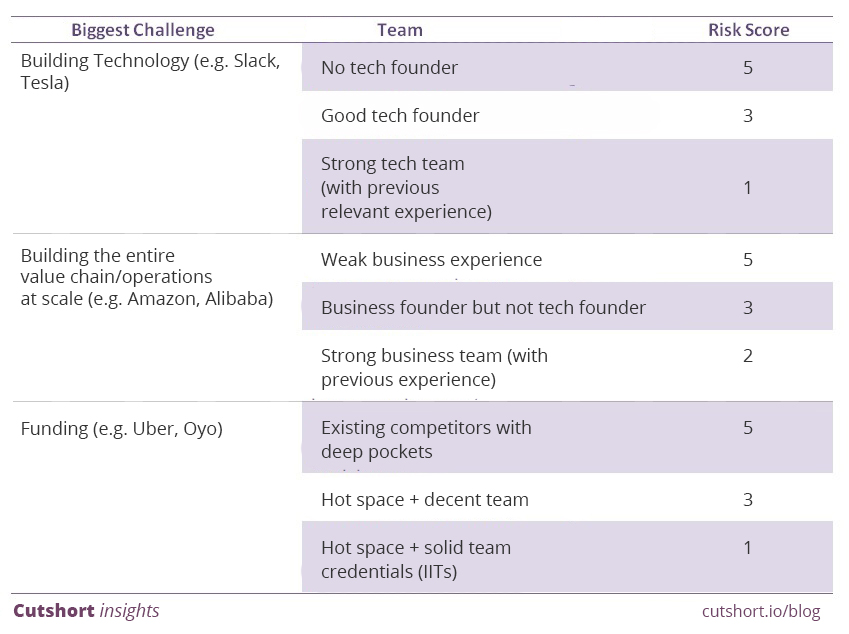 | Biggest Challenge | Team | Risk Score |
|---|---|---|
| Building Technology (e.g. Slack, Tesla) | No tech founder | 5 |
| | Good tech founder | 3 |
| | Strong tech team (with previous relevant experience) | 1 |
| Building the entire value chain/operations at scale (e.g. Amazon, Alibaba) | Weak business experience | 5 |
| | Business founder but not tech founder | 3 |
| | Strong business team (with previous experience) | 2 |
| Funding (e.g. Uber, Oyo) | Existing competitors with deep pockets | 5 |
| | Hot space + decent team | 3 |
| | Hot space + solid team credentials (IITs) | 1 |

Cutshort insights

cutshort.io/blog